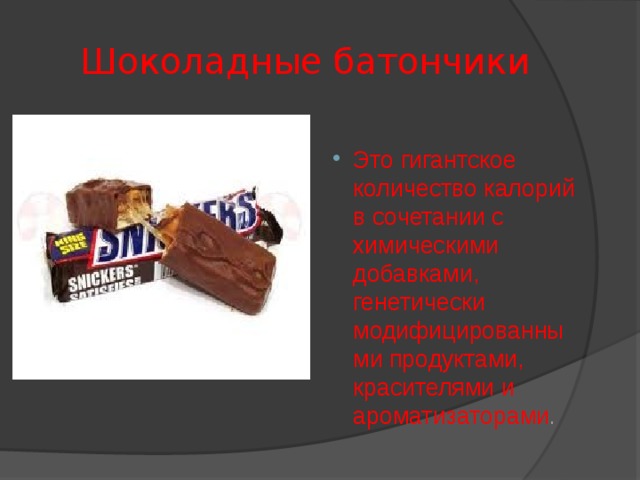 Шоколадные батончики

KING SIZE SNICKERS SNICKERS SATISFIES

• Это гигантское количество калорий в сочетании с химическими добавками, генетически модифицированными продуктами, красителями и ароматизаторами.